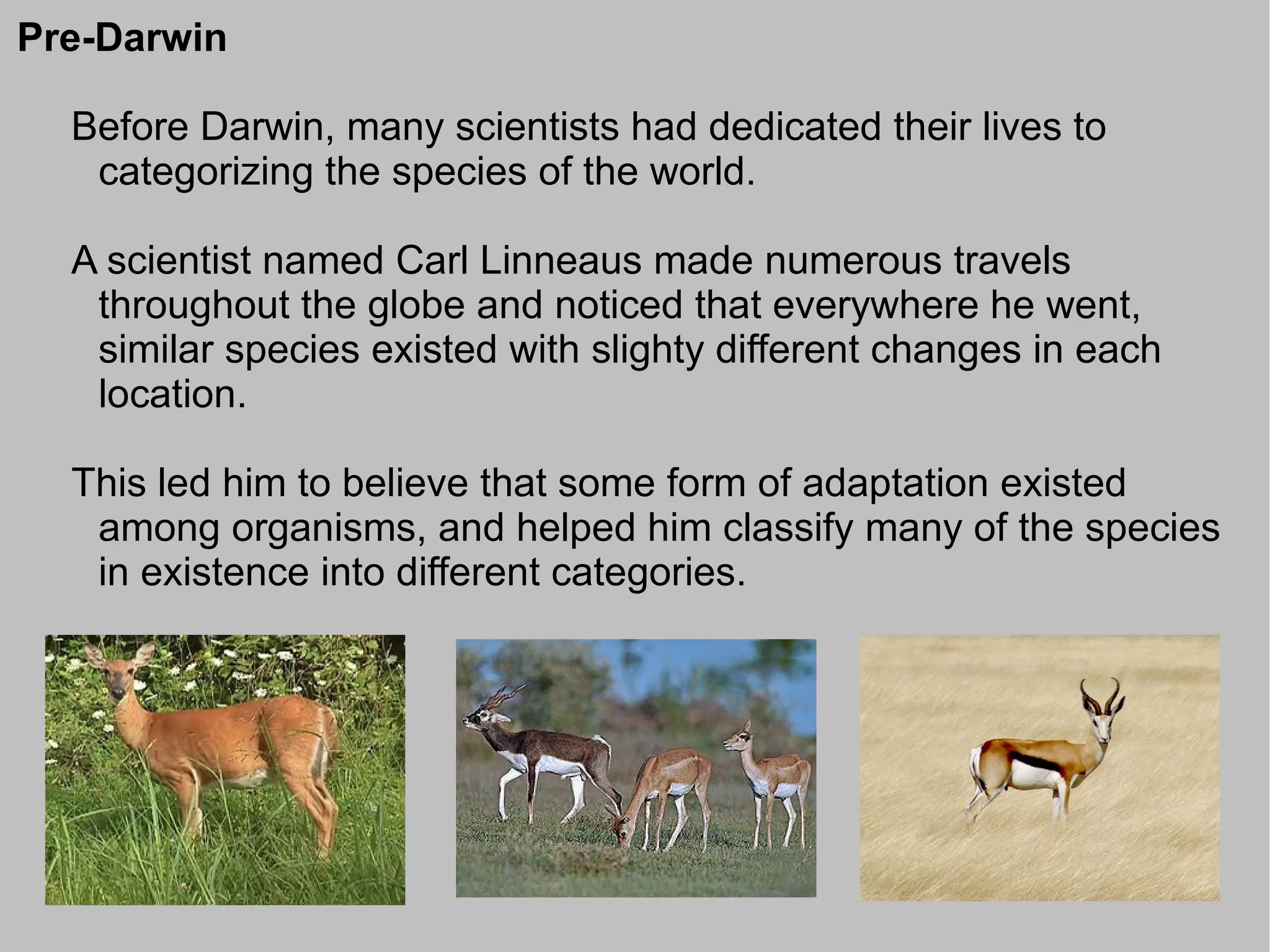 Pre-Darwin

Before Darwin, many scientists had dedicated their lives to categorizing the species of the world.

A scientist named Carl Linneaus made numerous travels throughout the globe and noticed that everywhere he went, similar species existed with slighty different changes in each location.

This led him to believe that some form of adaptation existed among organisms, and helped him classify many of the species in existence into different categories.